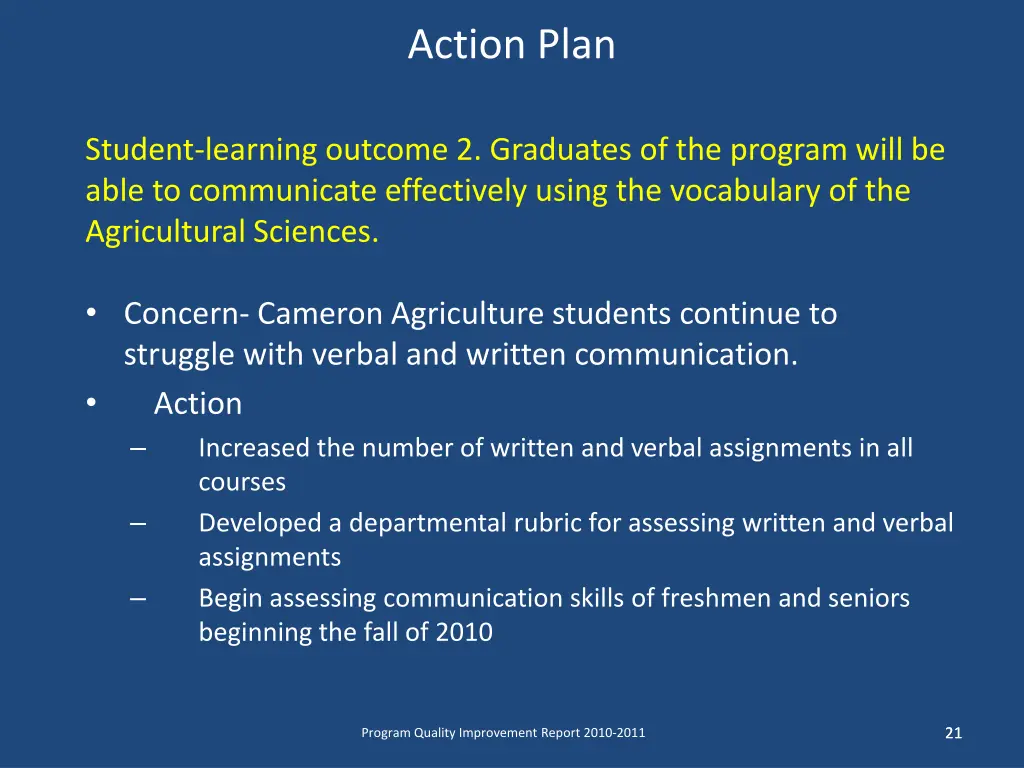 Action Plan

Student-learning outcome 2. Graduates of the program will be able to communicate effectively using the vocabulary of the Agricultural Sciences.

• Concern- Cameron Agriculture students continue to struggle with verbal and written communication.
• Action
– Increased the number of written and verbal assignments in all courses
– Developed a departmental rubric for assessing written and verbal assignments
– Begin assessing communication skills of freshmen and seniors beginning the fall of 2010

Program Quality Improvement Report 2010-2011

21